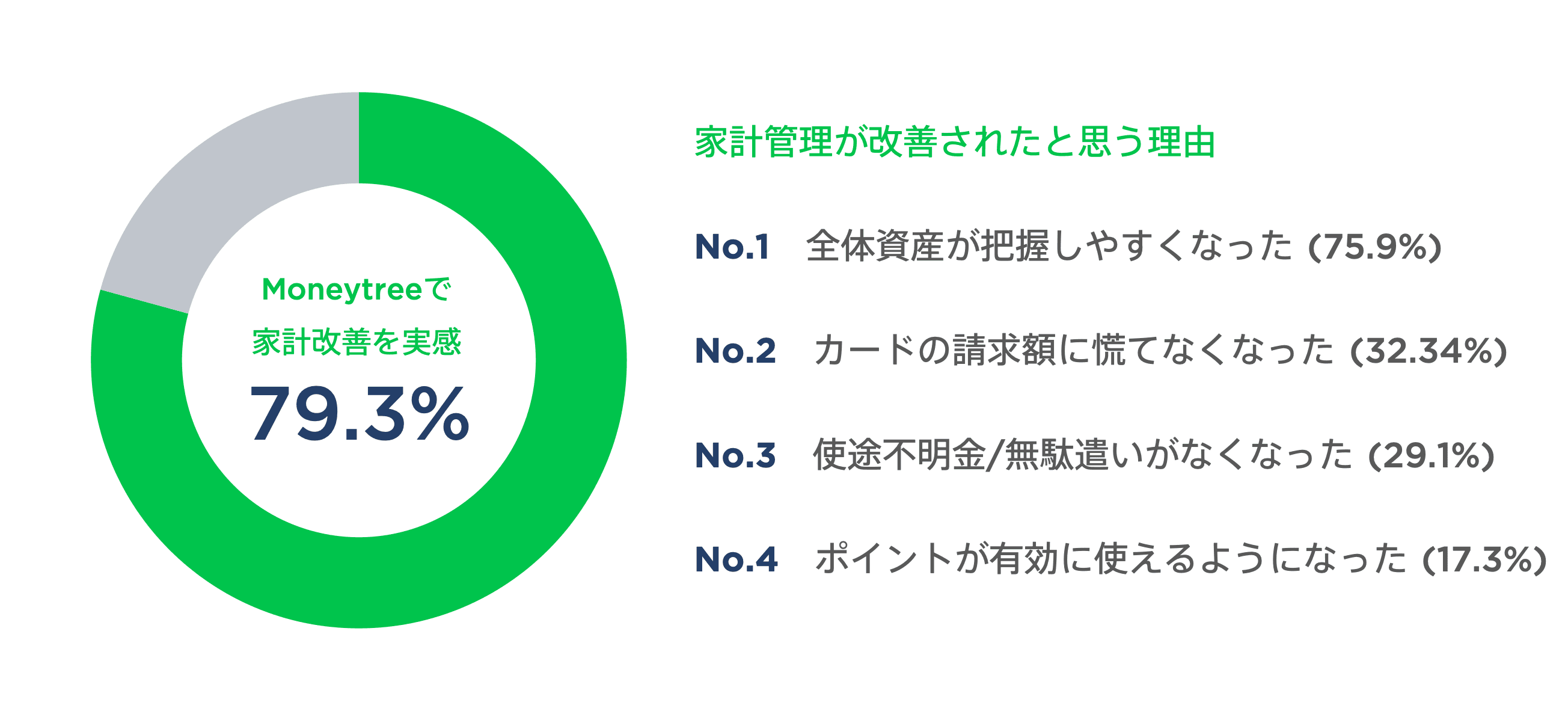 Moneytreeで
家計改善を実感
79.3%

家計管理が改善されたと思う理由

No.1 全体資産が把握しやすくなった (75.9%)

No.2 カードの請求額に慌てなくなった (32.34%)

No.3 使途不明金/無駄遣いがなくなった (29.1%)

No.4 ポイントが有効に使えるようになった (17.3%)